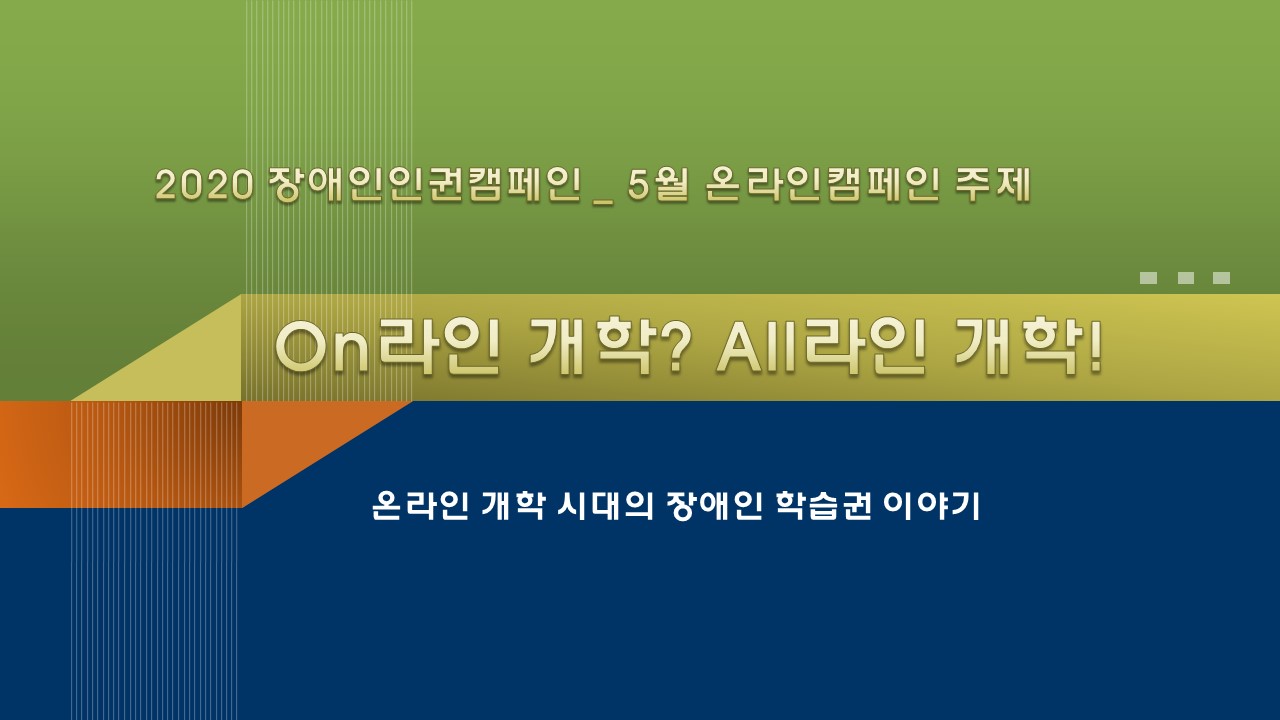 2020 장애인인권캠페인 _ 5월 온라인캠페인 주제

On라인 개학? All라인 개학!

온라인 개학 시대의 장애인 학습권 이야기